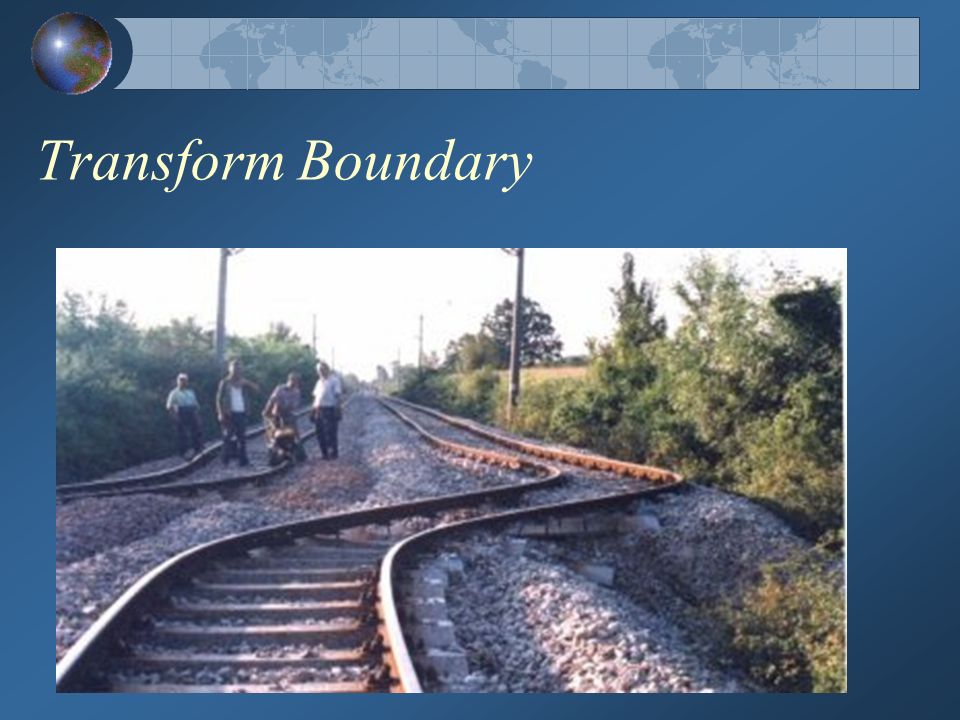 Transform Boundary